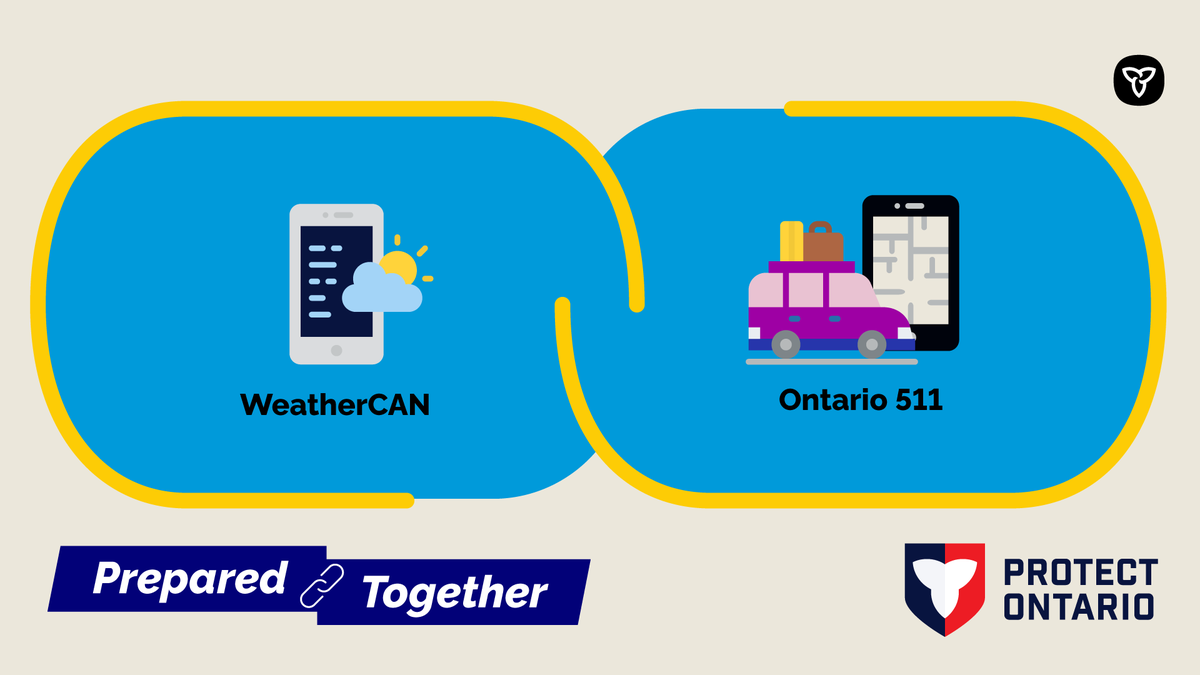 WeatherCAN

Ontario 511

Prepared Together

PROTECT ONTARIO